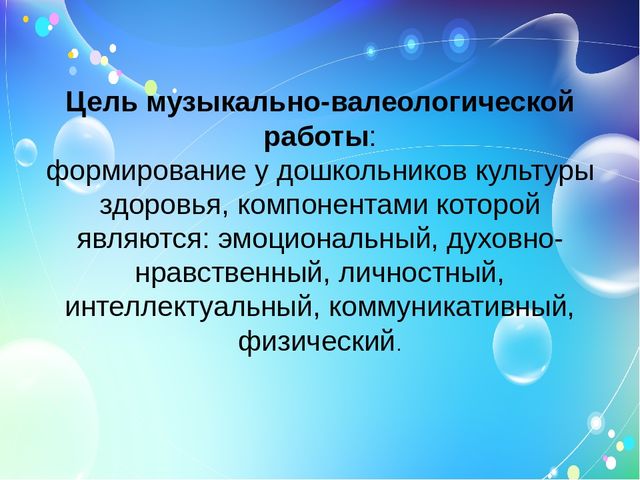 Цель музыкально-валеологической работы:
формирование у дошкольников культуры здоровья, компонентами которой являются: эмоциональный, духовно-нравственный, личностный, интеллектуальный, коммуникативный, физический.